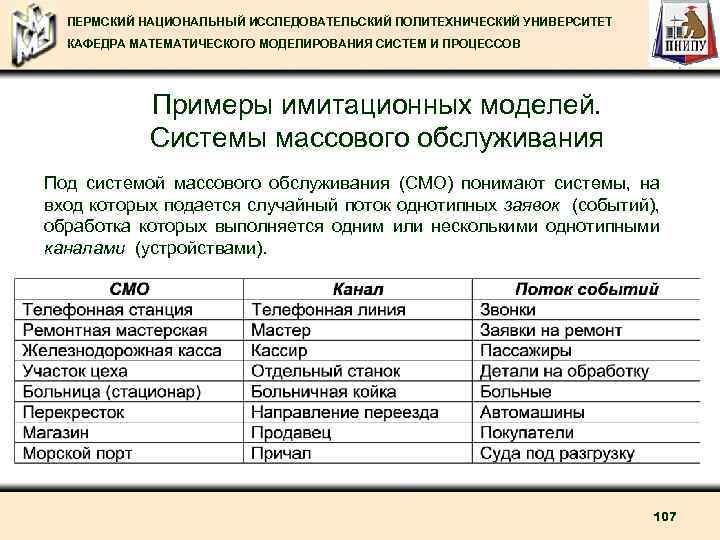 ПЕРМСКИЙ НАЦИОНАЛЬНЫЙ ИССЛЕДОВАТЕЛЬСКИЙ ПОЛИТЕХНИЧЕСКИЙ УНИВЕРСИТЕТ
КАФЕДРА МАТЕМАТИЧЕСКОГО МОДЕЛИРОВАНИЯ СИСТЕМ И ПРОЦЕССОВ

ПНИПУ

Примеры имитационных моделей.
Системы массового обслуживания

Под системой массового обслуживания (СМО) понимают системы, на вход которых подается случайный поток однотипных заявок (событий), обработка которых выполняется одним или несколькими однотипными каналами (устройствами).

| СМО | Канал | Поток событий |
|---|---|---|
| Телефонная станция | Телефонная линия | Звонки |
| Ремонтная мастерская | Мастер | Заявки на ремонт |
| Железнодорожная касса | Кассир | Пассажиры |
| Участок цеха | Отдельный станок | Детали на обработку |
| Больница (стационар) | Больничная койка | Больные |
| Перекресток | Направление переезда | Автомашины |
| Магазин | Продавец | Покупатели |
| Морской порт | Причал | Суда под разгрузку |

107